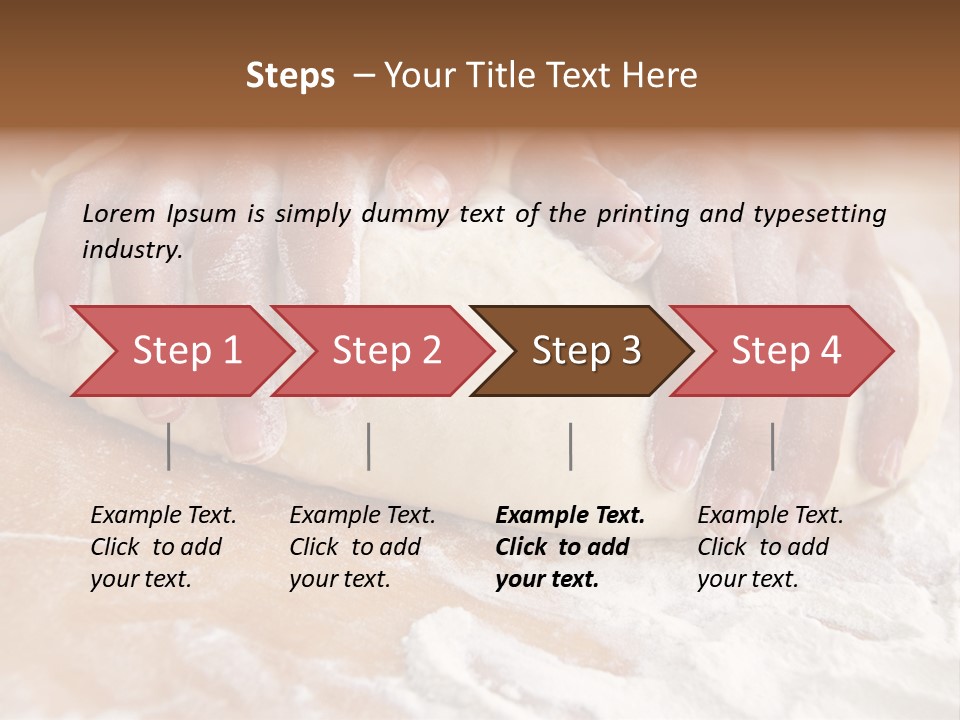 Steps – Your Title Text Here

Lorem Ipsum is simply dummy text of the printing and typesetting industry.

Step 1

Step 2

Step 3

Step 4

Example Text. Click to add your text.

Example Text. Click to add your text.

Example Text. Click to add your text.

Example Text. Click to add your text.